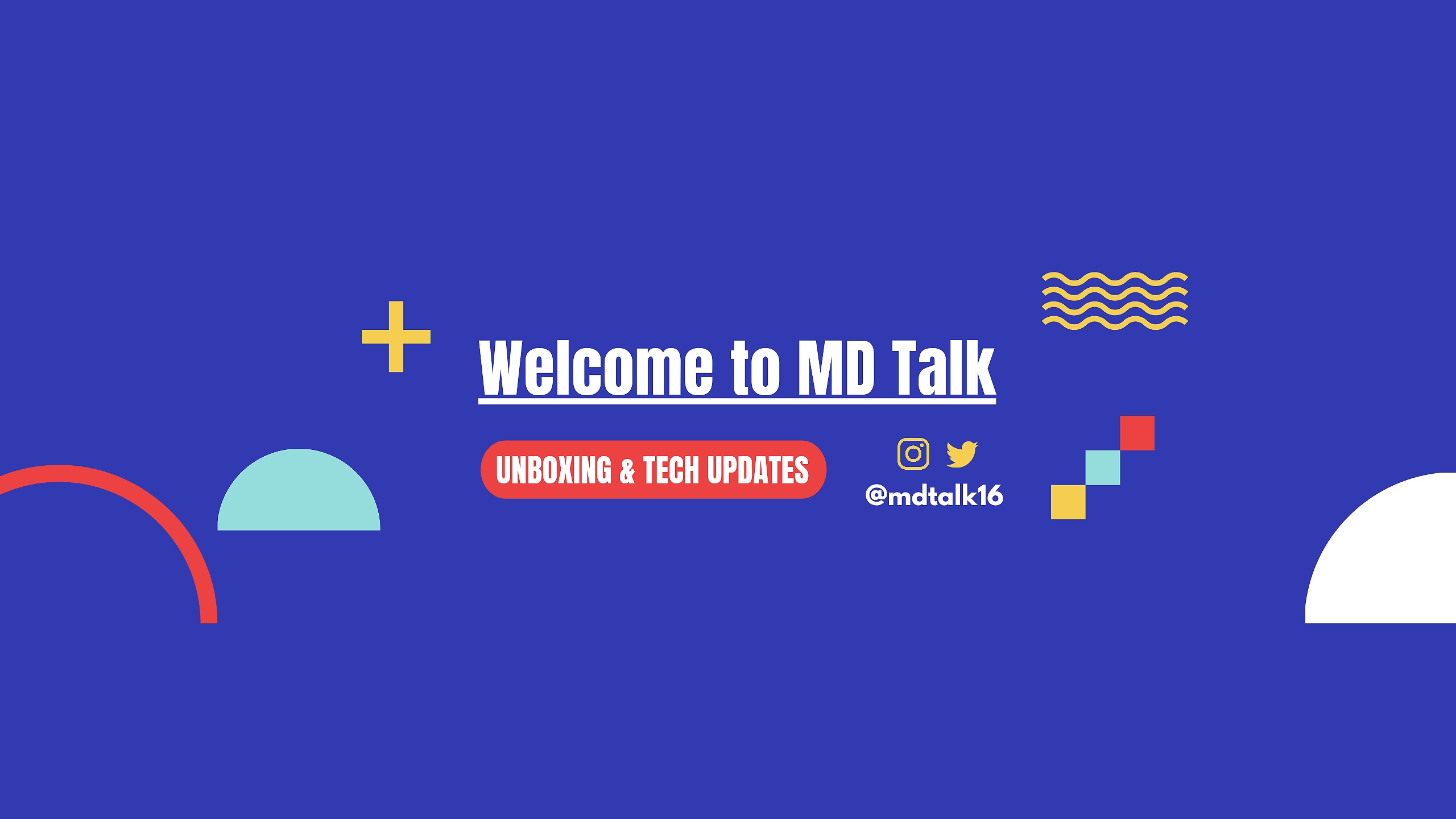 Welcome to MD Talk

UNBOXING & TECH UPDATES

@mdtalk16